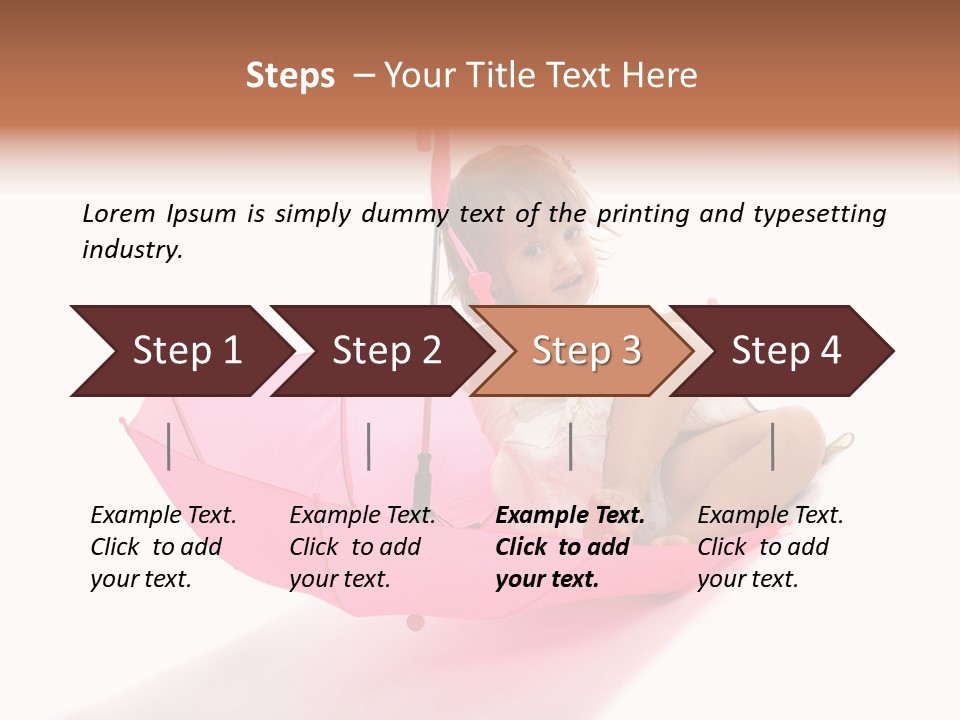 Steps – Your Title Text Here

Lorem Ipsum is simply dummy text of the printing and typesetting industry.

Step 1

Step 2

Step 3

Step 4

Example Text. Click to add your text.

Example Text. Click to add your text.

Example Text. Click to add your text.

Example Text. Click to add your text.